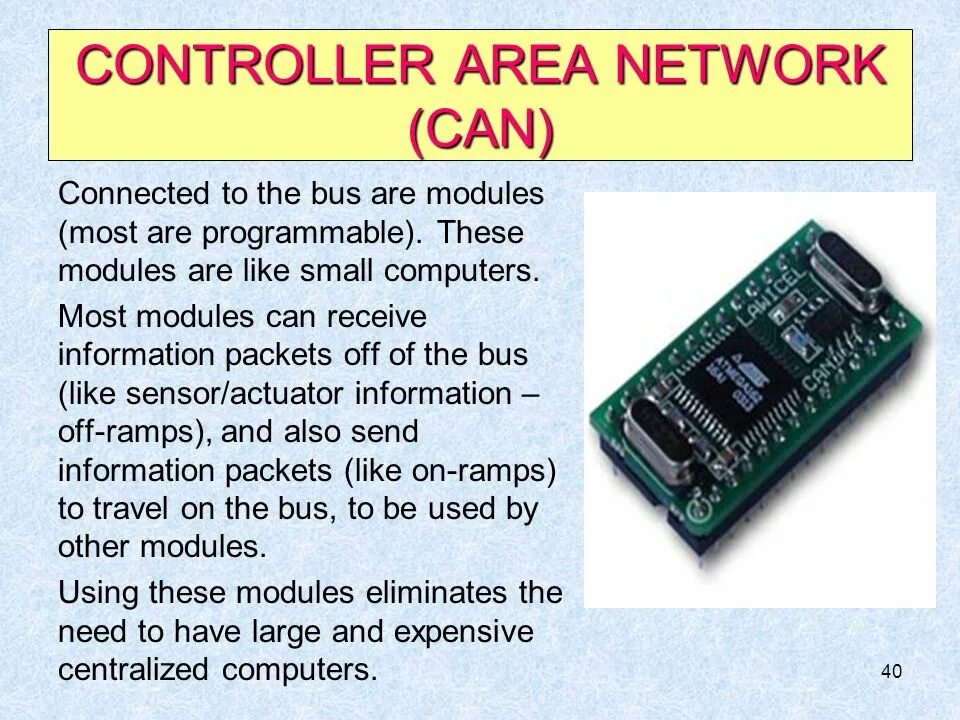 CONTROLLER AREA NETWORK (CAN)

Connected to the bus are modules (most are programmable). These modules are like small computers.

Most modules can receive information packets off of the bus (like sensor/actuator information – off-ramps), and also send information packets (like on-ramps) to travel on the bus, to be used by other modules.

Using these modules eliminates the need to have large and expensive centralized computers.

LAWICEL

CAN

40